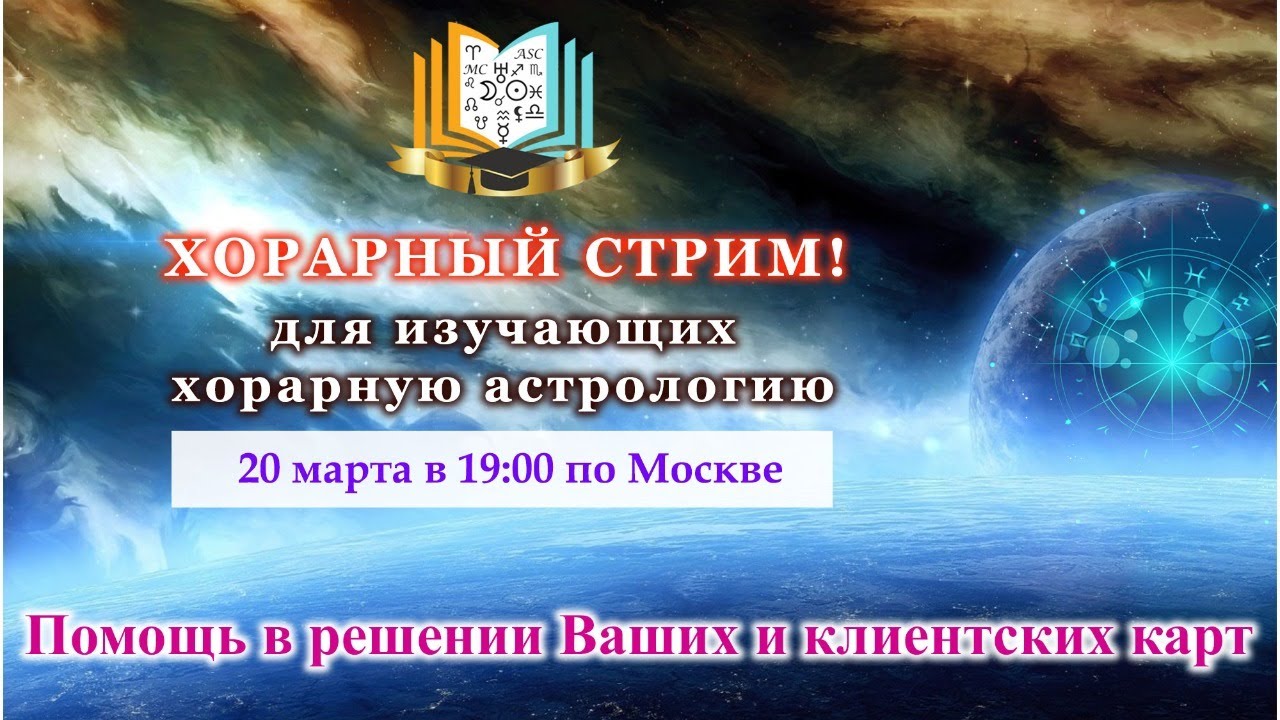 ASC
MC

ХОРАРНЫЙ СТРИМ!
для изучающих хорарную астрологию

20 марта в 19:00 по Москве

Помощь в решении Ваших и клиентских карт